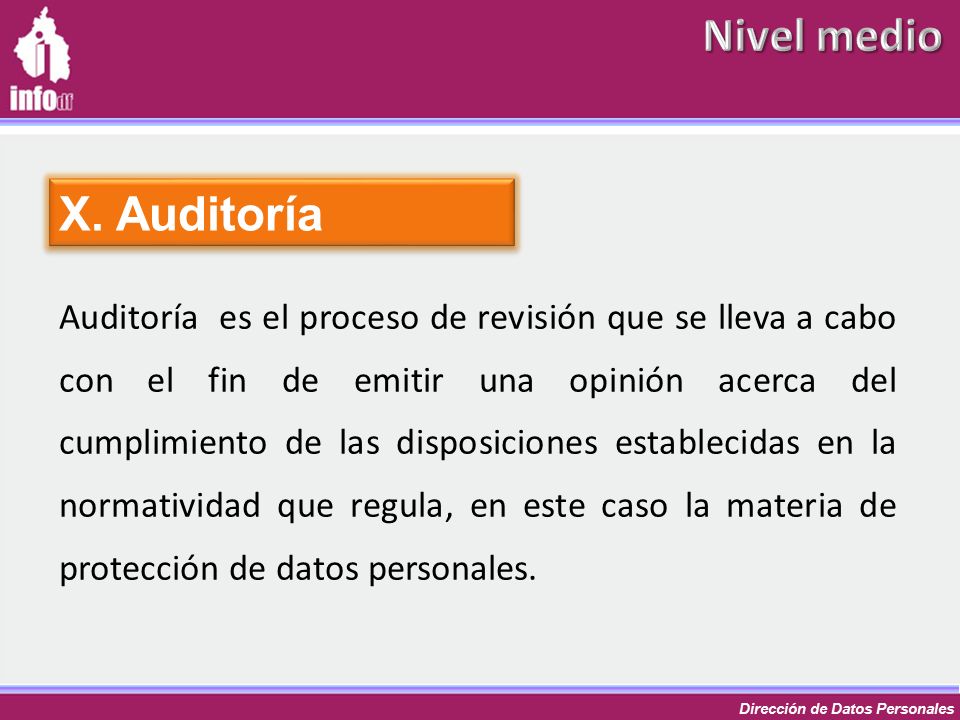 infodf

Nivel medio

X. Auditoría

Auditoría es el proceso de revisión que se lleva a cabo con el fin de emitir una opinión acerca del cumplimiento de las disposiciones establecidas en la normatividad que regula, en este caso la materia de protección de datos personales.

Dirección de Datos Personales